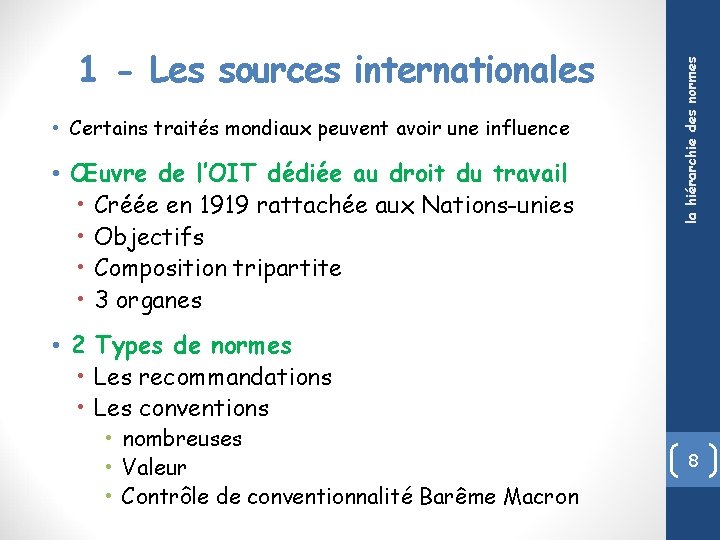 1 - Les sources internationales

• Certains traités mondiaux peuvent avoir une influence

• Œuvre de l'OIT dédiée au droit du travail
  • Créée en 1919 rattachée aux Nations-unies
  • Objectifs
  • Composition tripartite
  • 3 organes

• 2 Types de normes
  • Les recommandations
  • Les conventions
    • nombreuses
    • Valeur
    • Contrôle de conventionnalité Barême Macron

la hiérarchie des normes

8